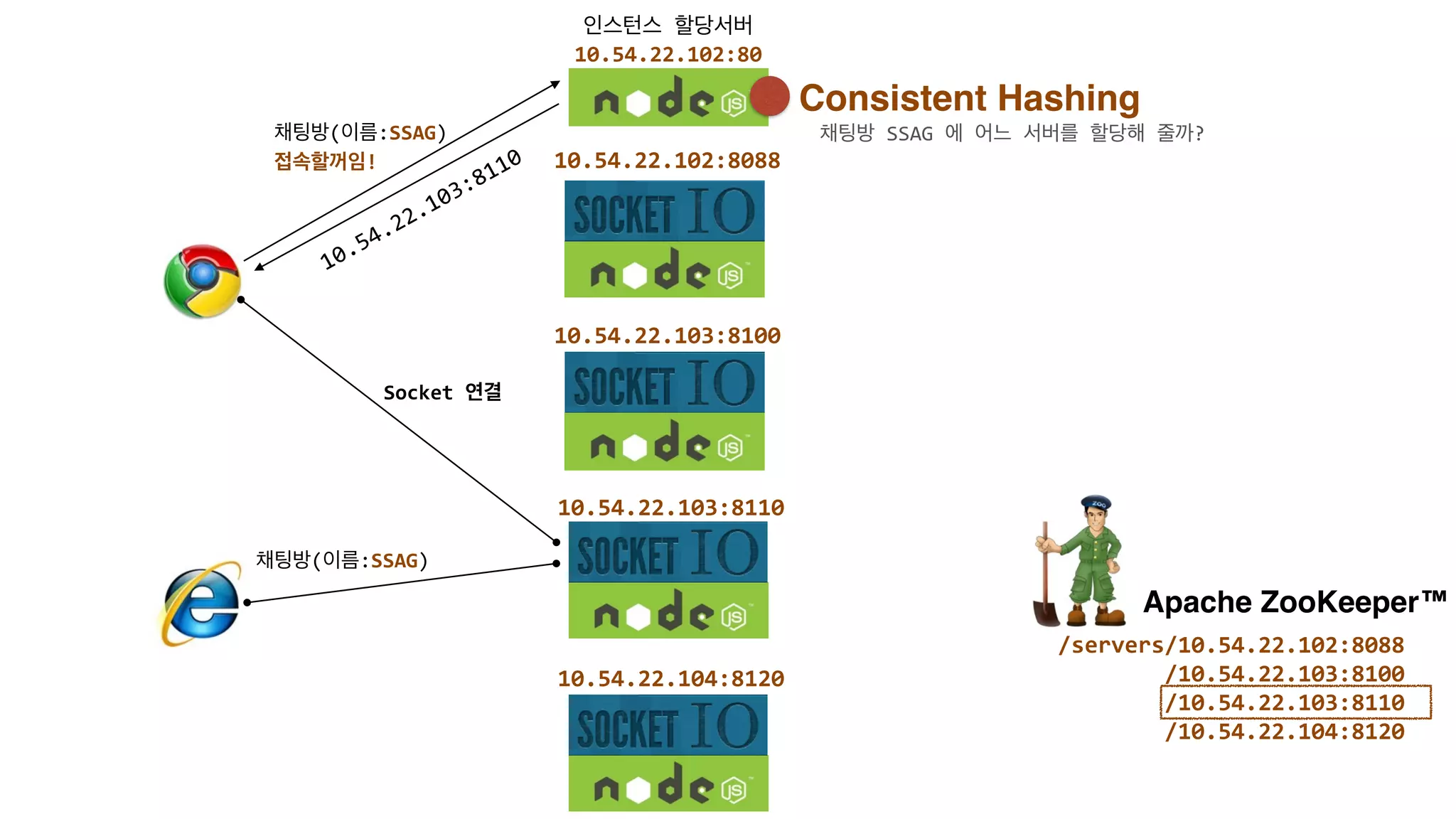 인스턴스 할당서버
10.54.22.102:80
node JS

Consistent Hashing
채팅방 SSAG 에 어느 서버를 할당해 줄까?

채팅방(이름:SSAG)
접속할꺼임!

10.54.22.103:8110

10.54.22.102:8088
SOCKET IO
node JS

10.54.22.103:8100
SOCKET IO
node JS

Socket 연결

10.54.22.103:8110
SOCKET IO
node JS

채팅방(이름:SSAG)

10.54.22.104:8120
SOCKET IO
node JS

ZOO
Apache ZooKeeper™
/servers/10.54.22.102:8088
/10.54.22.103:8100
/10.54.22.103:8110
/10.54.22.104:8120